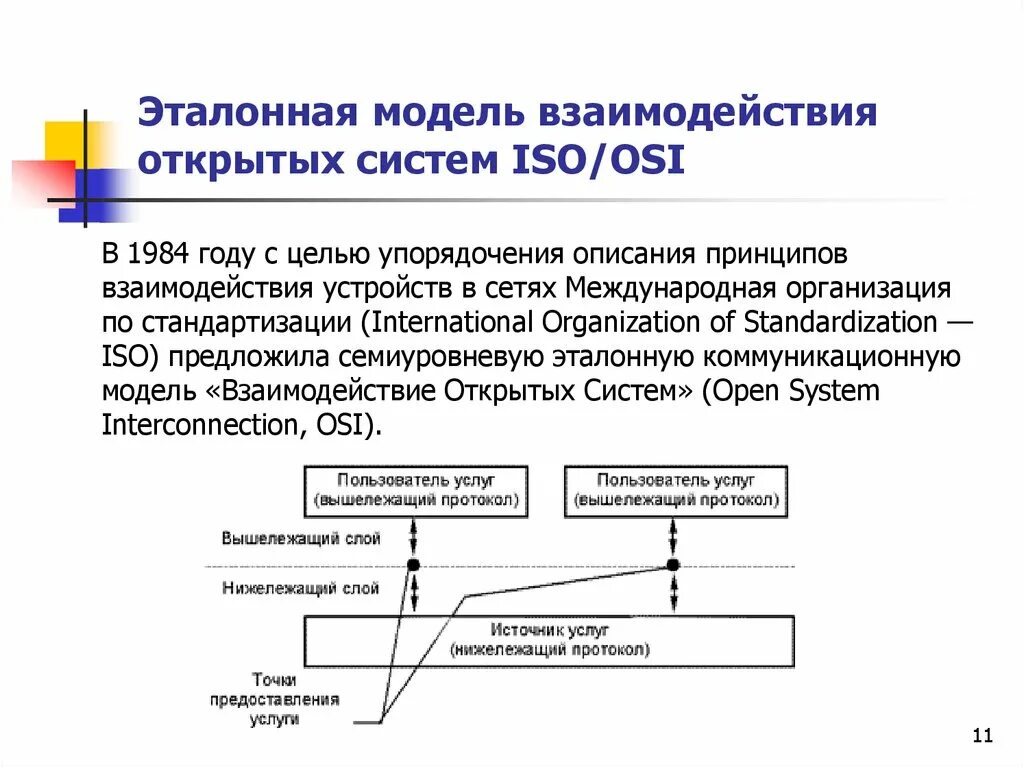 Эталонная модель взаимодействия открытых систем ISO/OSI

В 1984 году с целью упорядочения описания принципов взаимодействия устройств в сетях Международная организация по стандартизации (International Organization of Standardization — ISO) предложила семиуровневую эталонную коммуникационную модель «Взаимодействие Открытых Систем» (Open System Interconnection, OSI).

Пользователь услуг (вышележащий протокол)

Пользователь услуг (вышележащий протокол)

Вышележащий слой

Нижележащий слой

Источник услуг (нижележащий протокол)

Точки предоставления услуги

11